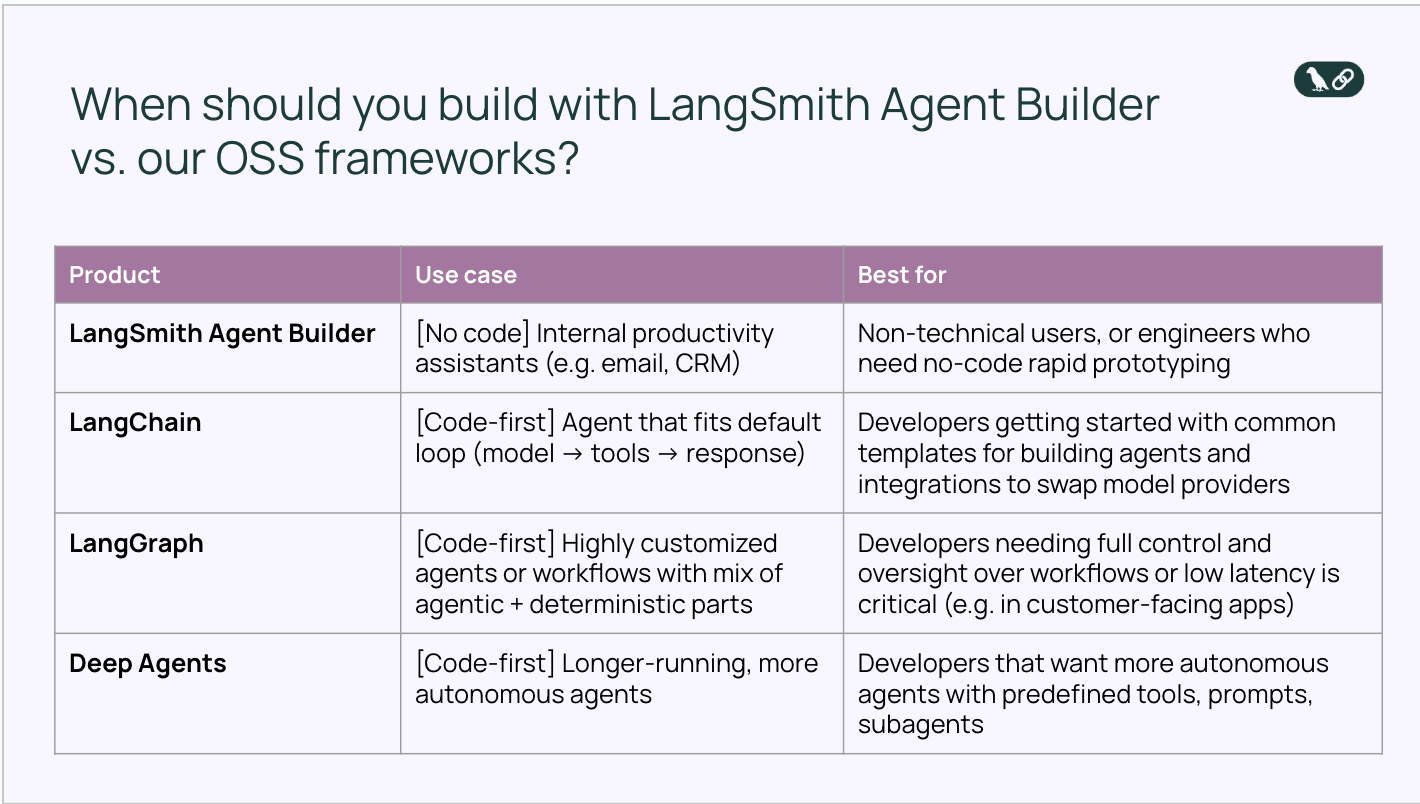 When should you build with LangSmith Agent Builder vs. our OSS frameworks?

| Product | Use case | Best for |
|---|---|---|
| **LangSmith Agent Builder** | [No code] Internal productivity assistants (e.g. email, CRM) | Non-technical users, or engineers who need no-code rapid prototyping |
| **LangChain** | [Code-first] Agent that fits default loop (model → tools → response) | Developers getting started with common templates for building agents and integrations to swap model providers |
| **LangGraph** | [Code-first] Highly customized agents or workflows with mix of agentic + deterministic parts | Developers needing full control and oversight over workflows or low latency is critical (e.g. in customer-facing apps) |
| **Deep Agents** | [Code-first] Longer-running, more autonomous agents | Developers that want more autonomous agents with predefined tools, prompts, subagents |